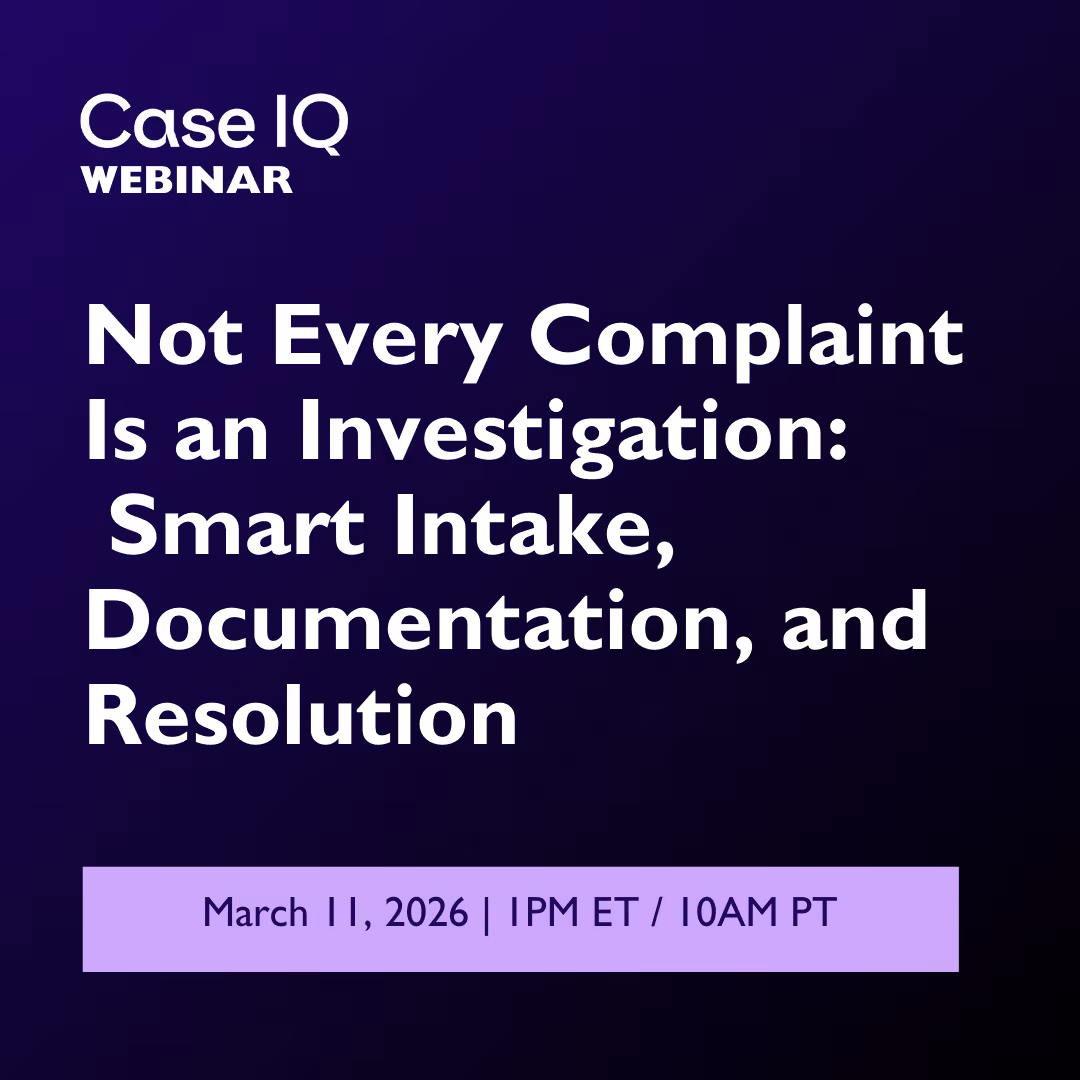 Case IQ
WEBINAR

Not Every Complaint Is an Investigation: Smart Intake, Documentation, and Resolution

March 11, 2026 | 1PM ET / 10AM PT